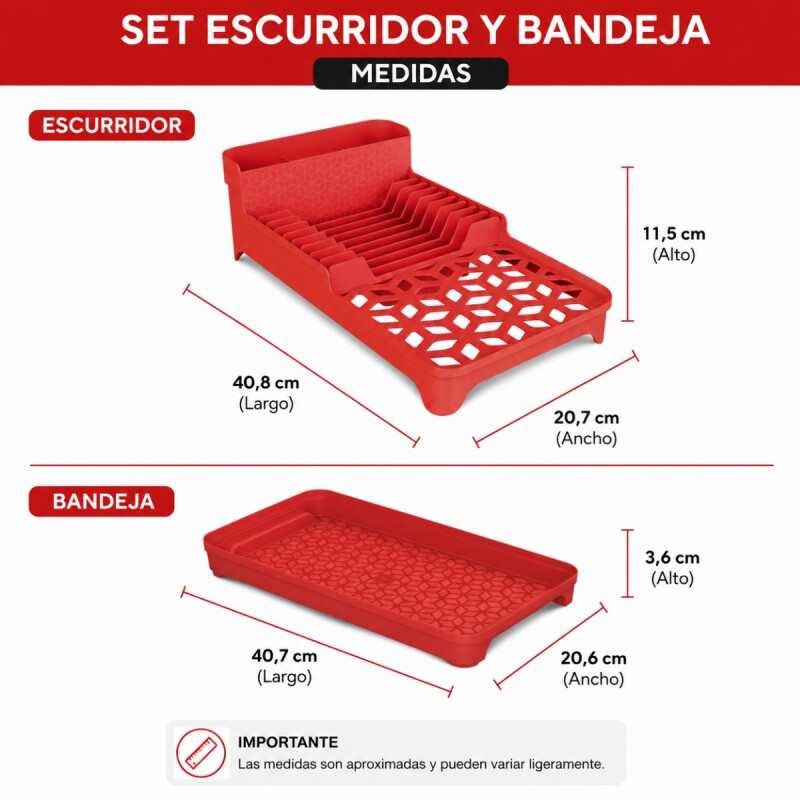 SET ESCURRIDOR Y BANDEJA
MEDIDAS

ESCURRIDOR

11,5 cm
(Alto)

40,8 cm
(Largo)

20,7 cm
(Ancho)

BANDEJA

3,6 cm
(Alto)

40,7 cm
(Largo)

20,6 cm
(Ancho)

IMPORTANTE
Las medidas son aproximadas y pueden variar ligeramente.